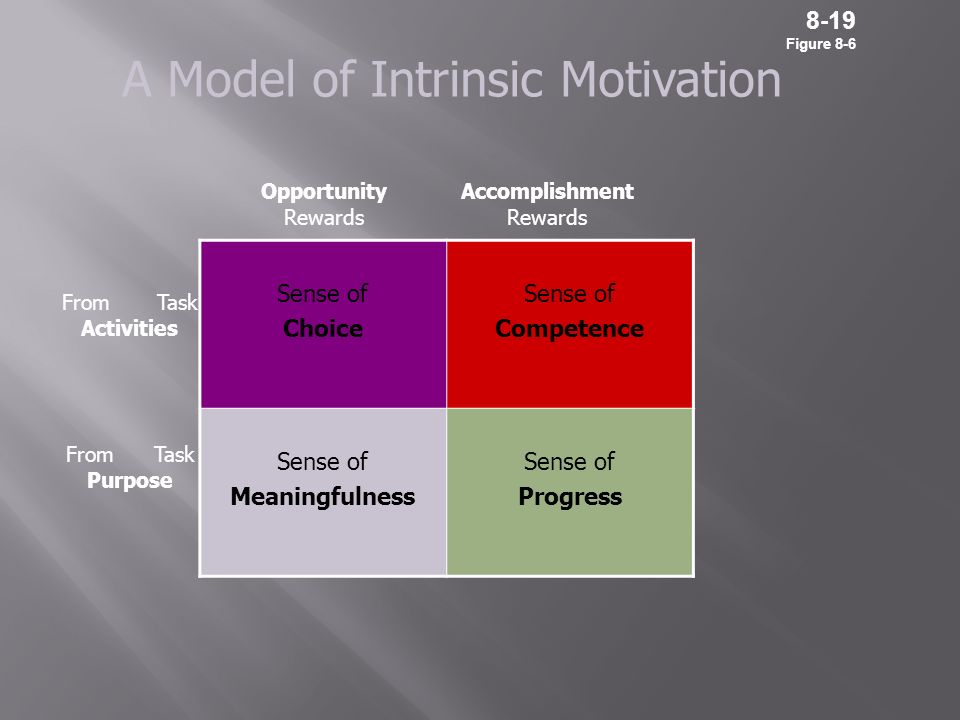 8-19
Figure 8-6

A Model of Intrinsic Motivation

| | Opportunity Rewards | Accomplishment Rewards |
|---|---|---|
| From Task Activities | Sense of Choice | Sense of Competence |
| From Task Purpose | Sense of Meaningfulness | Sense of Progress |